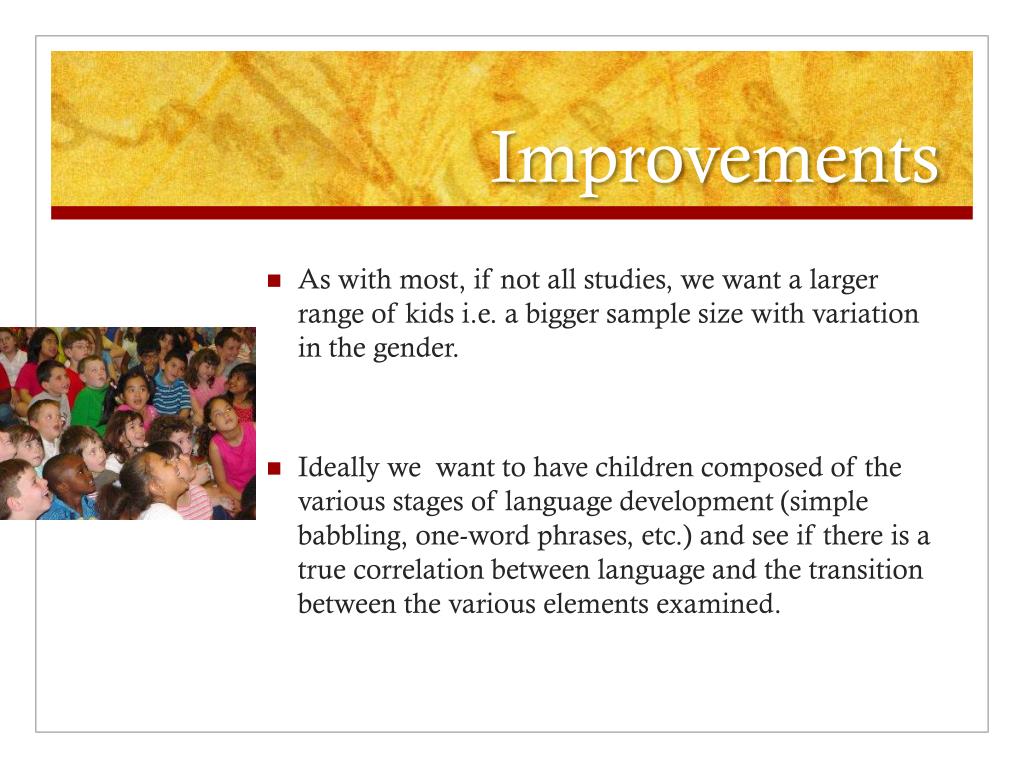 Improvements

As with most, if not all studies, we want a larger range of kids i.e. a bigger sample size with variation in the gender.

Ideally we want to have children composed of the various stages of language development (simple babbling, one-word phrases, etc.) and see if there is a true correlation between language and the transition between the various elements examined.